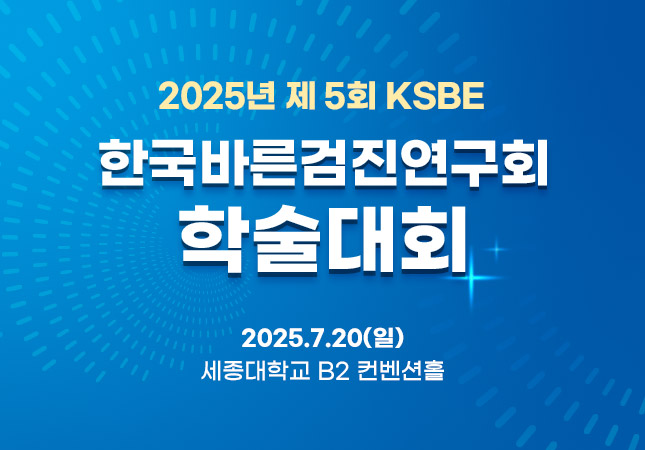 2025년 제 5회 KSBE

한국바른검진연구회
학술대회

2025.7.20(일)
세종대학교 B2 컨벤션홀